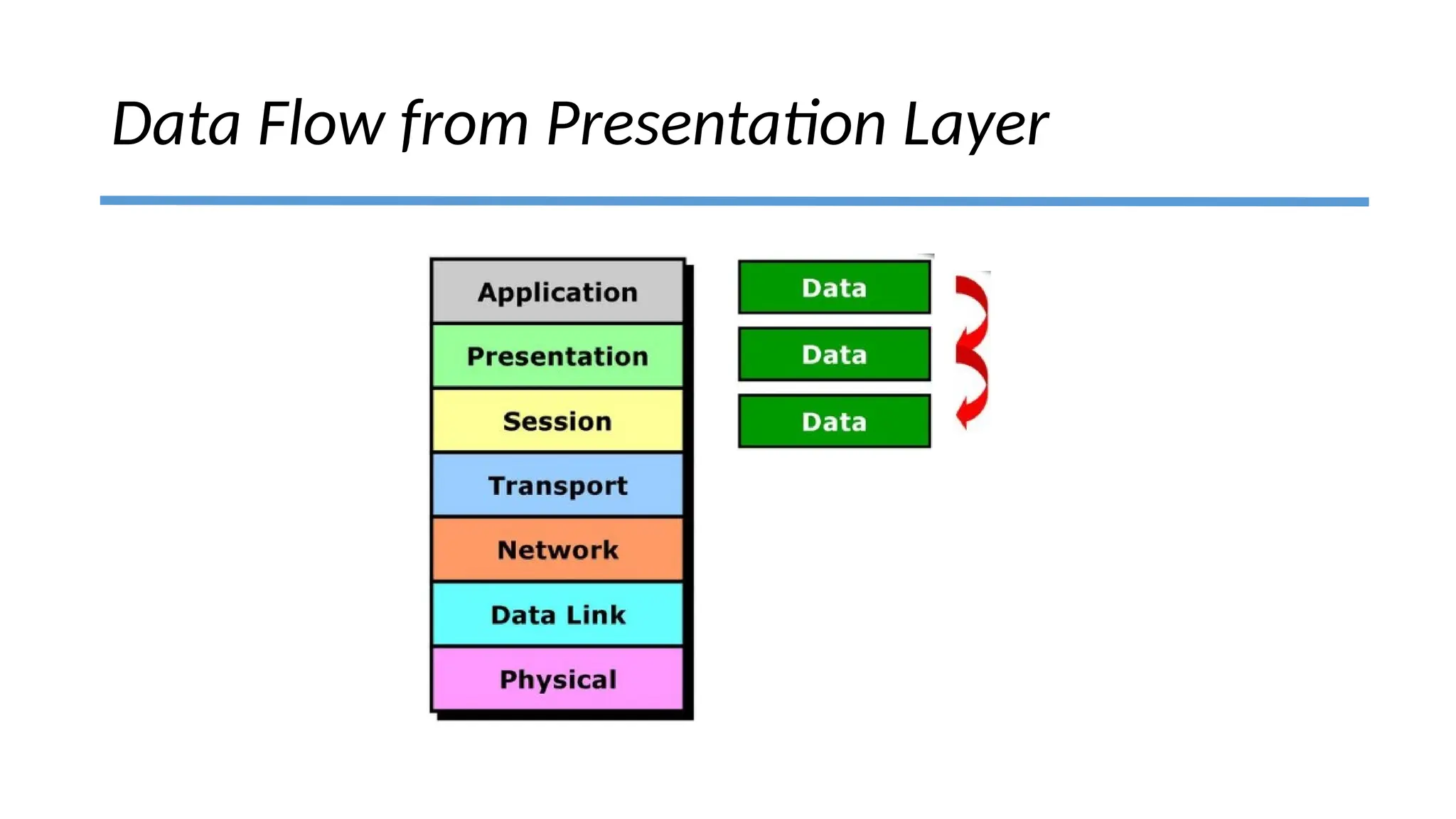 Data Flow from Presentation Layer

Application
Presentation
Session
Transport
Network
Data Link
Physical

Data
Data
Data